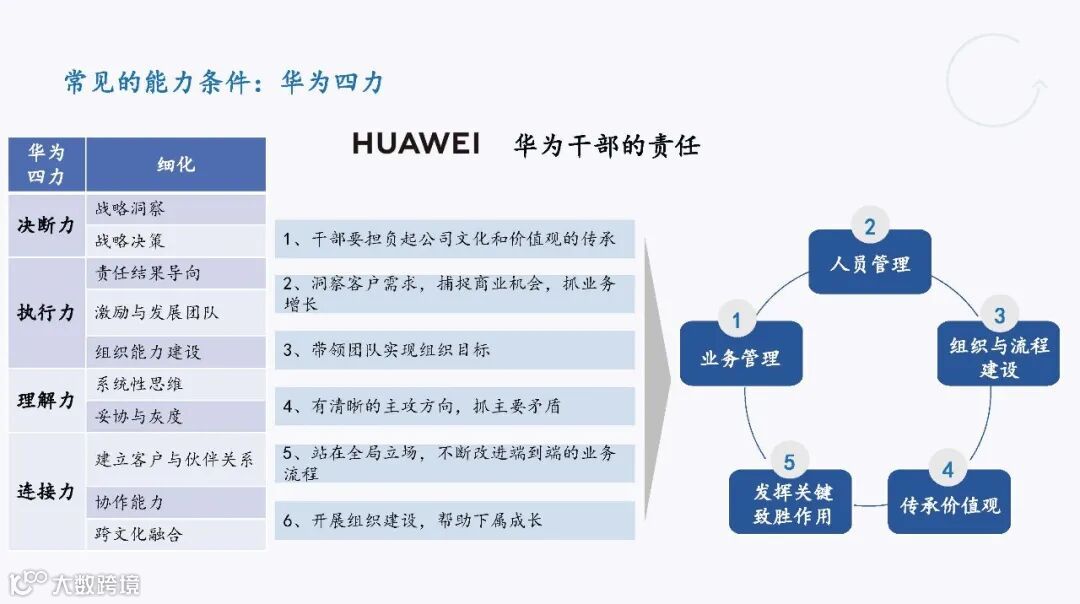 常见的能力条件：华为四力

| 华为四力 | 细化 |
|---|---|
| 决断力 | 战略洞察 |
| | 战略决策 |
| 执行力 | 责任结果导向 |
| | 激励与发展团队 |
| | 组织能力建设 |
| 理解力 | 系统性思维 |
| | 妥协与灰度 |
| 连接力 | 建立客户与伙伴关系 |
| | 协作能力 |
| | 跨文化融合 |

HUAWEI 华为干部的责任

1、干部要担负起公司文化和价值观的传承

2、洞察客户需求，捕捉商业机会，抓业务增长

3、带领团队实现组织目标

4、有清晰的主攻方向，抓主要矛盾

5、站在全局立场，不断改进端到端的业务流程

6、开展组织建设，帮助下属成长

1 业务管理

2 人员管理

3 组织与流程建设

4 传承价值观

5 发挥关键致胜作用

大数跨境